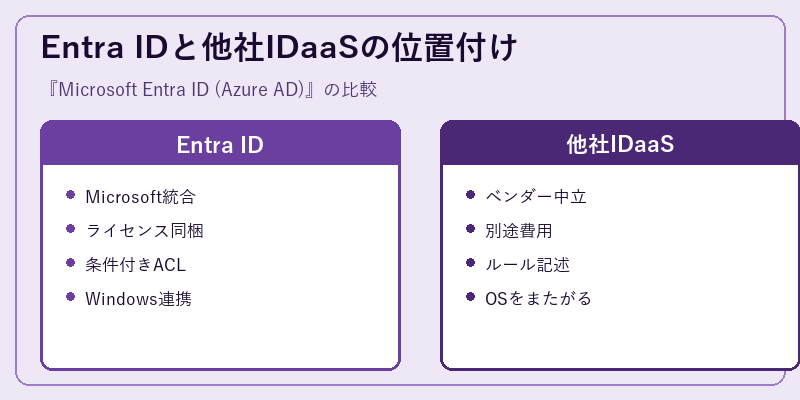 Entra IDと他社IDaaSの位置付け

『Microsoft Entra ID (Azure AD)』の比較

Entra ID

- Microsoft統合
- ライセンス同梱
- 条件付きACL
- Windows連携

他社IDaaS

- ベンダー中立
- 別途費用
- ルール記述
- OSをまたがる